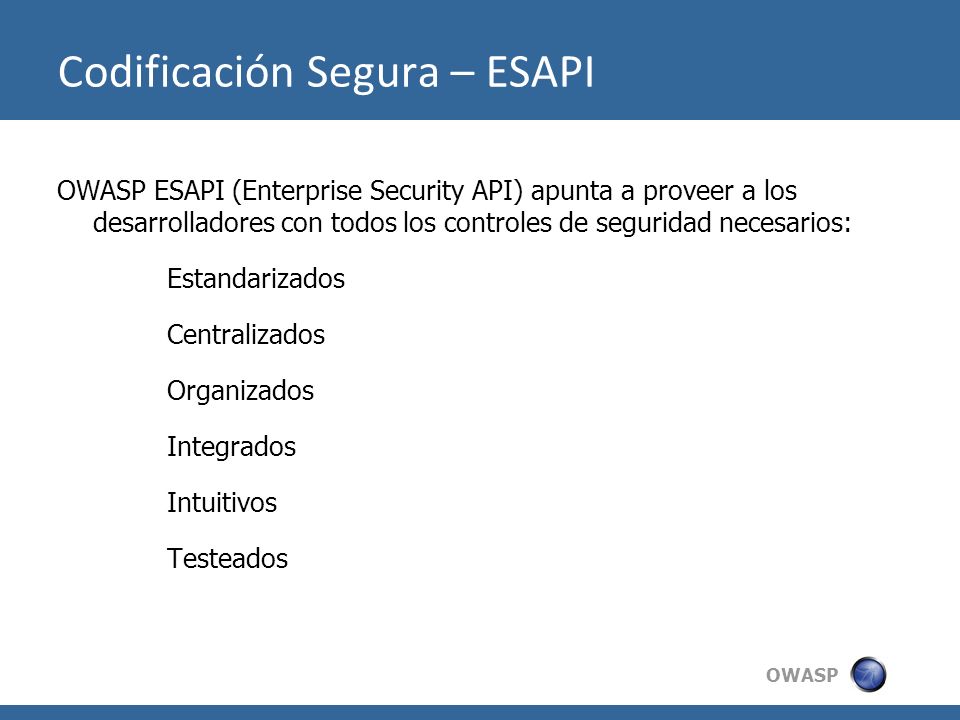 Codificación Segura – ESAPI

OWASP ESAPI (Enterprise Security API) apunta a proveer a los desarrolladores con todos los controles de seguridad necesarios:

Estandarizados

Centralizados

Organizados

Integrados

Intuitivos

Testeados

OWASP